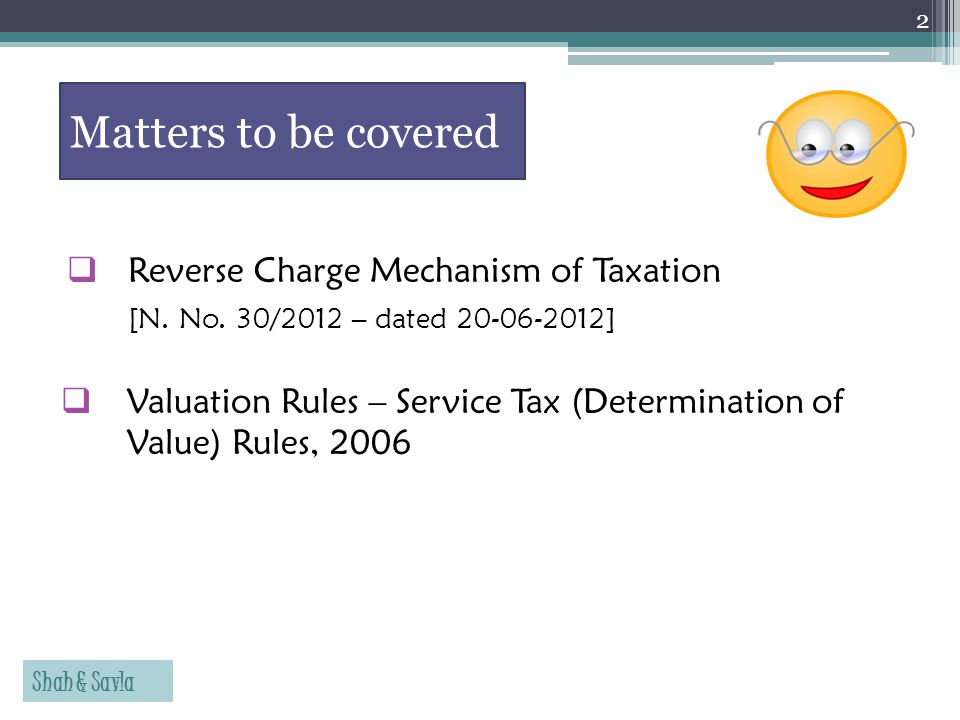 2

Matters to be covered

❑ Reverse Charge Mechanism of Taxation
[N. No. 30/2012 – dated 20-06-2012]

❑ Valuation Rules – Service Tax (Determination of Value) Rules, 2006

Shah & Savla